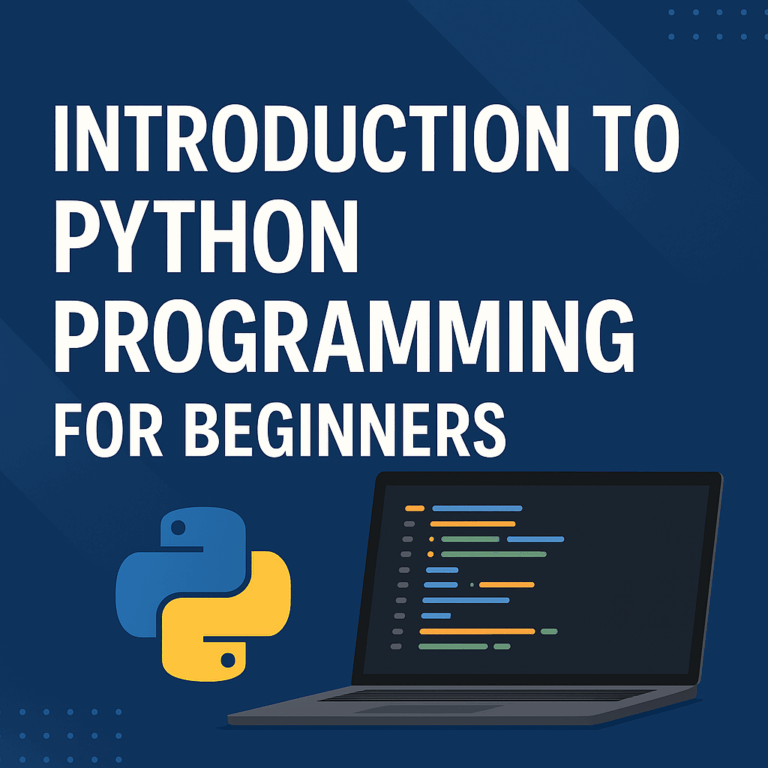 INTRODUCTION TO PYTHON PROGRAMMING FOR BEGINNERS